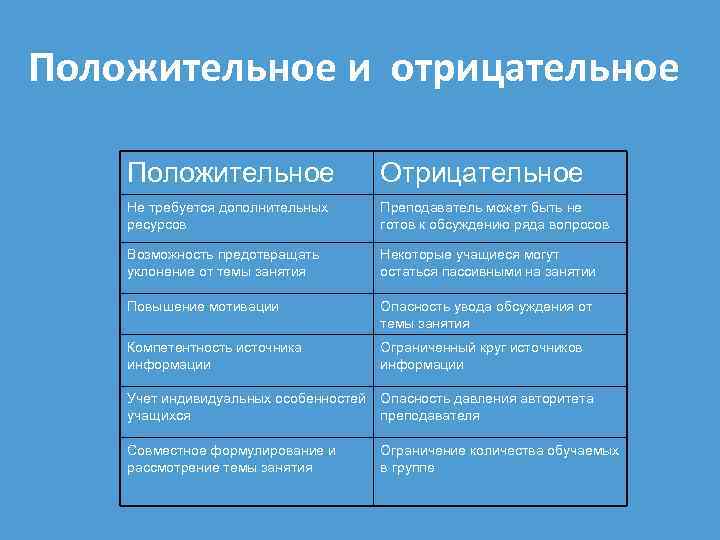 Положительное и отрицательное

| Положительное | Отрицательное |
|---|---|
| Не требуется дополнительных ресурсов | Преподаватель может быть не готов к обсуждению ряда вопросов |
| Возможность предотвращать уклонение от темы занятия | Некоторые учащиеся могут остаться пассивными на занятии |
| Повышение мотивации | Опасность увода обсуждения от темы занятия |
| Компетентность источника информации | Ограниченный круг источников информации |
| Учет индивидуальных особенностей учащихся | Опасность давления авторитета преподавателя |
| Совместное формулирование и рассмотрение темы занятия | Ограничение количества обучаемых в группе |